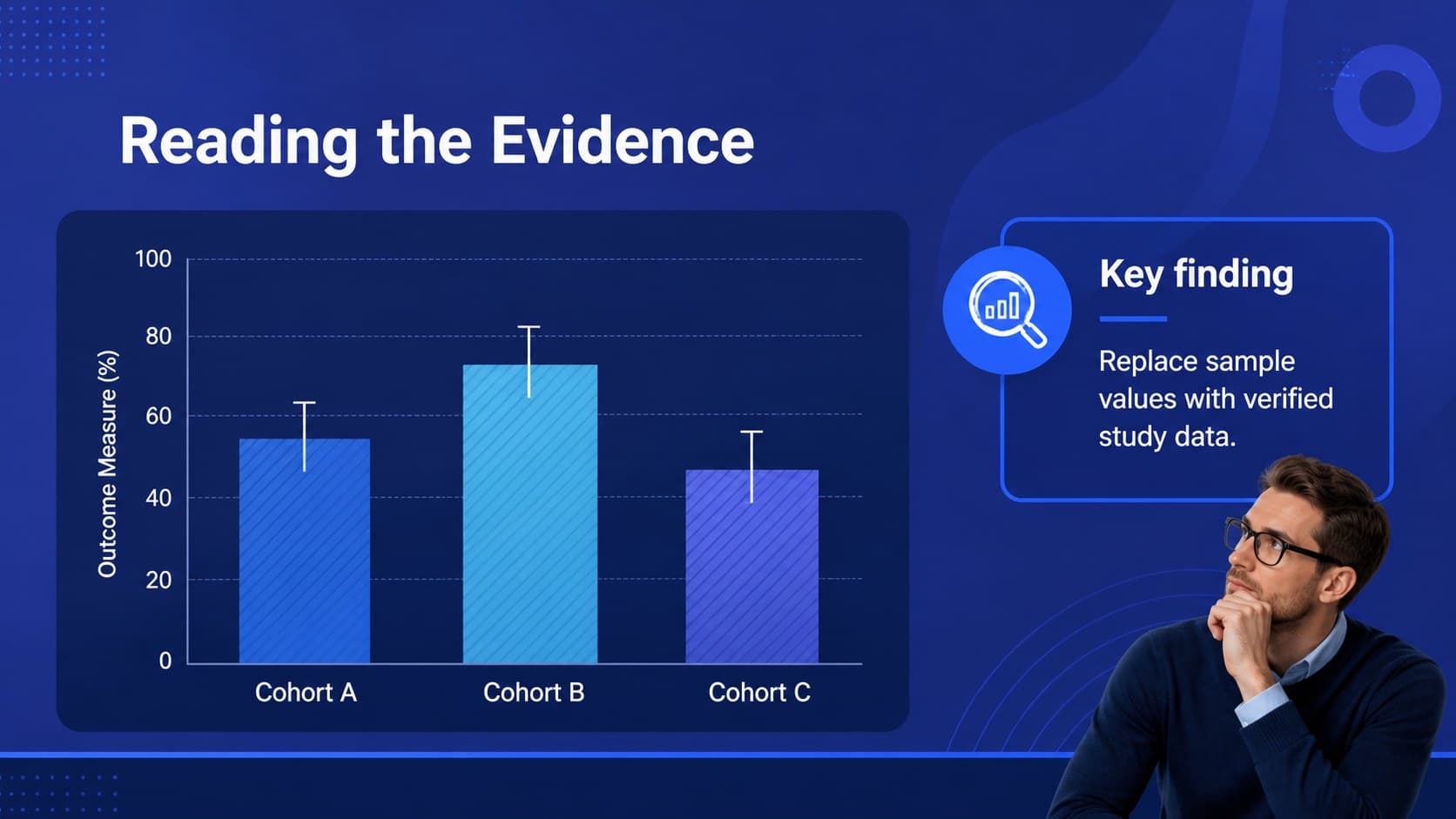 Reading the Evidence

Outcome Measure (%)

100
80
60
40
20
0

Cohort A
Cohort B
Cohort C

Key finding

Replace sample values with verified study data.